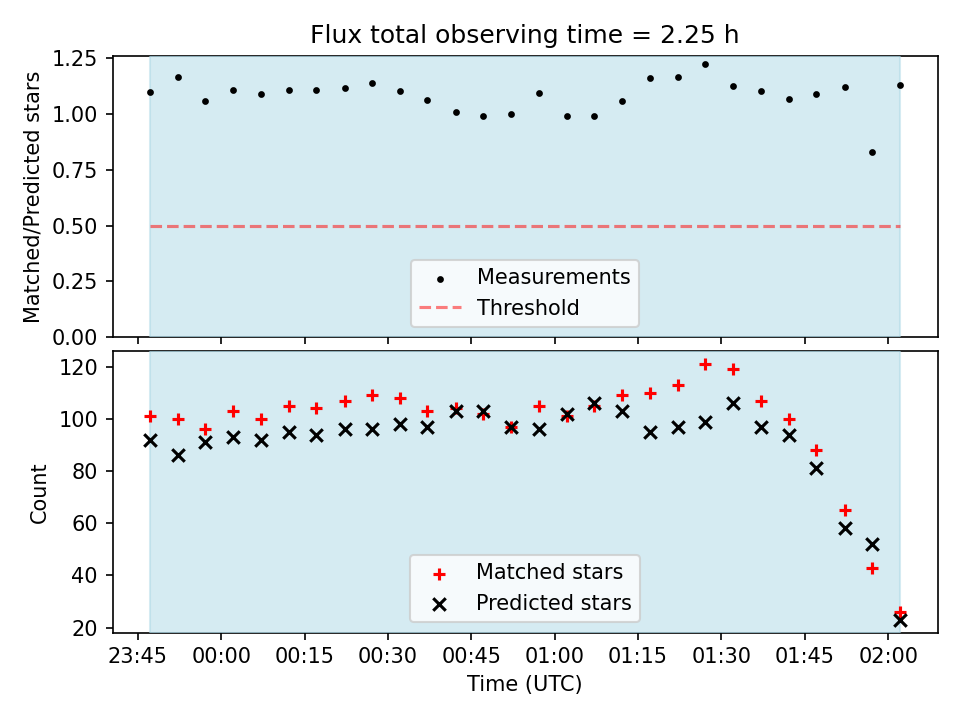 Flux total observing time = 2.25 h

Matched/Predicted stars

1.25
1.00
0.75
0.50
0.25
0.00

Measurements
Threshold

Count

120
100
80
60
40
20

Matched stars
Predicted stars

23:45 00:00 00:15 00:30 00:45 01:00 01:15 01:30 01:45 02:00

Time (UTC)